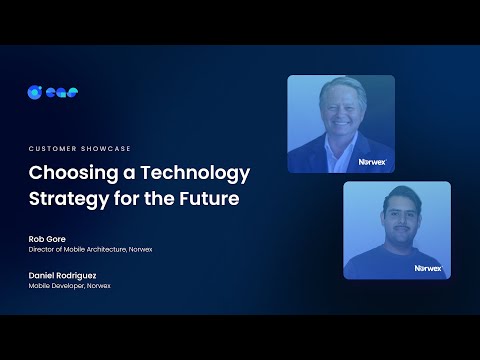 eas

CUSTOMER SHOWCASE

Choosing a Technology Strategy for the Future

Rob Gore
Director of Mobile Architecture, Norwex

Daniel Rodriguez
Mobile Developer, Norwex

Norwex

Norwex